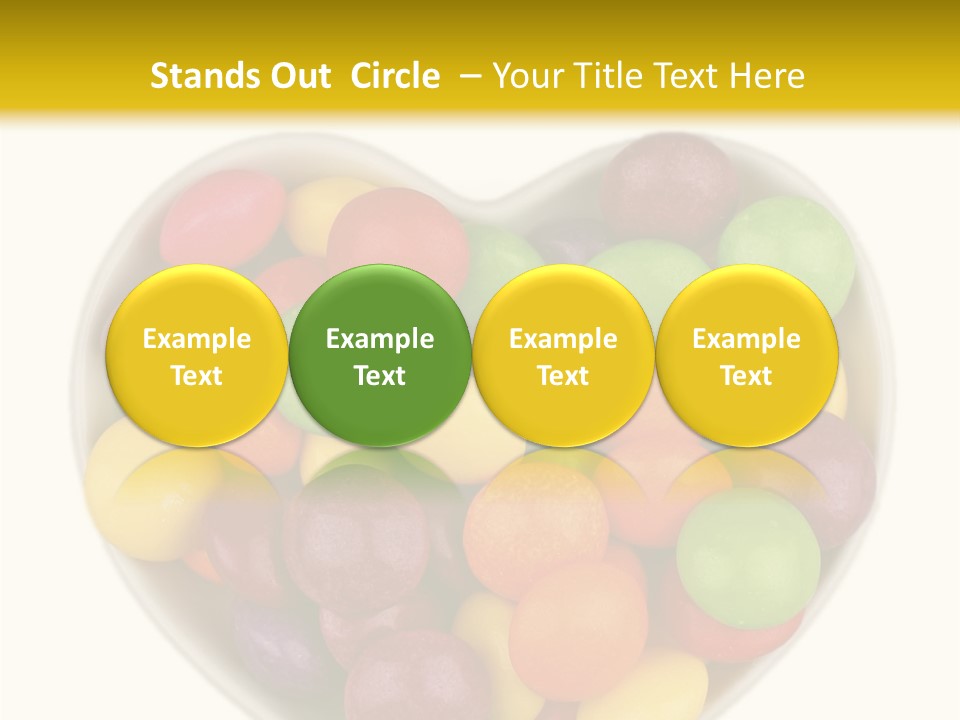 Stands Out Circle – Your Title Text Here

Example Text

Example Text

Example Text

Example Text